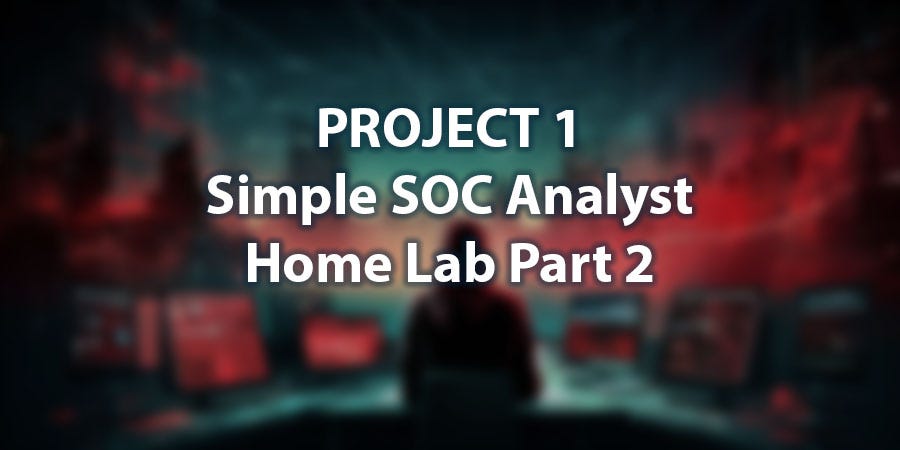 PROJECT 1
Simple SOC Analyst
Home Lab Part 2